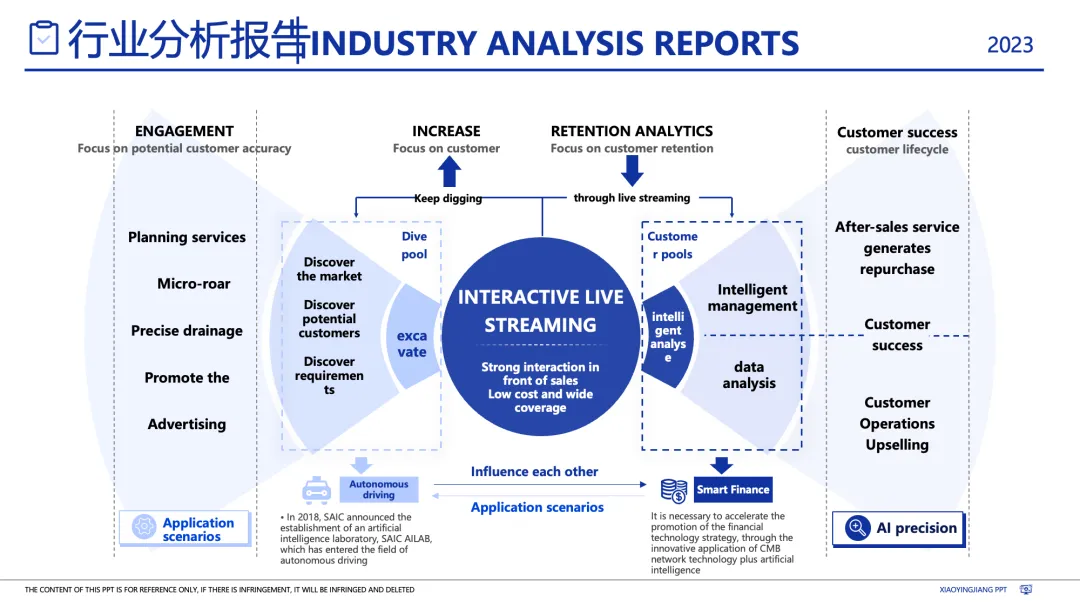 行业分析报告INDUSTRY ANALYSIS REPORTS

2023

ENGAGEMENT
Focus on potential customer accuracy

INCREASE
Focus on customer

RETENTION ANALYTICS
Focus on customer retention

Customer success
customer lifecycle

Keep digging

through live streaming

Planning services

Micro-roar

Precise drainage

Promote the

Advertising

Dive pool

Discover the market

Discover potential customers

Discover requirements

excavate

INTERACTIVE LIVE STREAMING

Strong interaction in front of sales
Low cost and wide coverage

Customer pools

intelligent analyse

Intelligent management

data analysis

After-sales service generates repurchase

Customer success

Customer Operations Upselling

Autonomous driving

Influence each other

Application scenarios

Smart Finance

Application scenarios

• In 2018, SAIC announced the establishment of an artificial intelligence laboratory, SAIC AILAB, which has entered the field of autonomous driving

It is necessary to accelerate the promotion of the financial technology strategy, through the innovative application of CMB network technology plus artificial intelligence

AI precision

THE CONTENT OF THIS PPT IS FOR REFERENCE ONLY, IF THERE IS INFRINGEMENT, IT WILL BE INFRINGED AND DELETED

XIAOYINGJIANG PPT